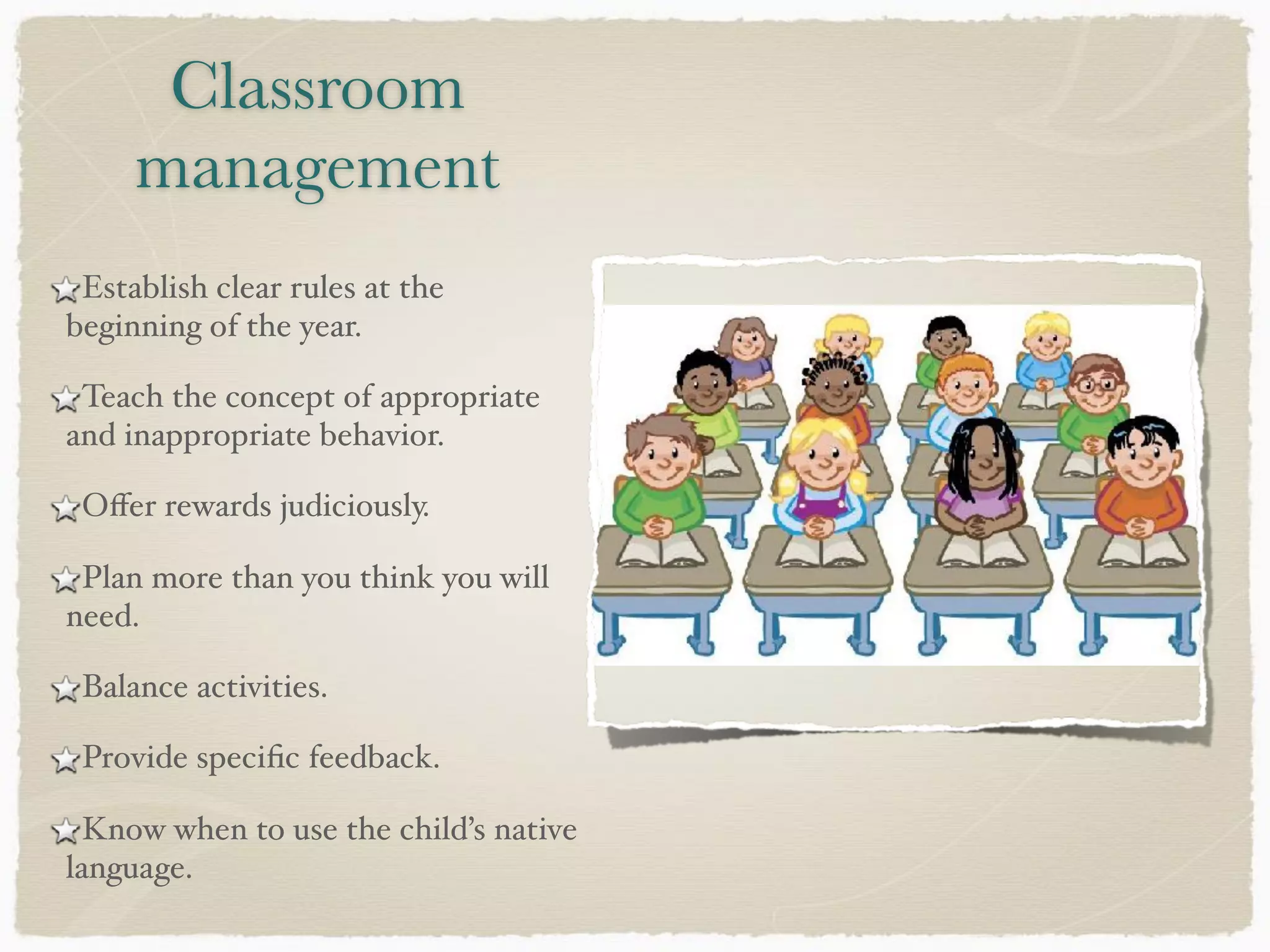 Classroom management

Establish clear rules at the beginning of the year.

Teach the concept of appropriate and inappropriate behavior.

Offer rewards judiciously.

Plan more than you think you will need.

Balance activities.

Provide specific feedback.

Know when to use the child's native language.